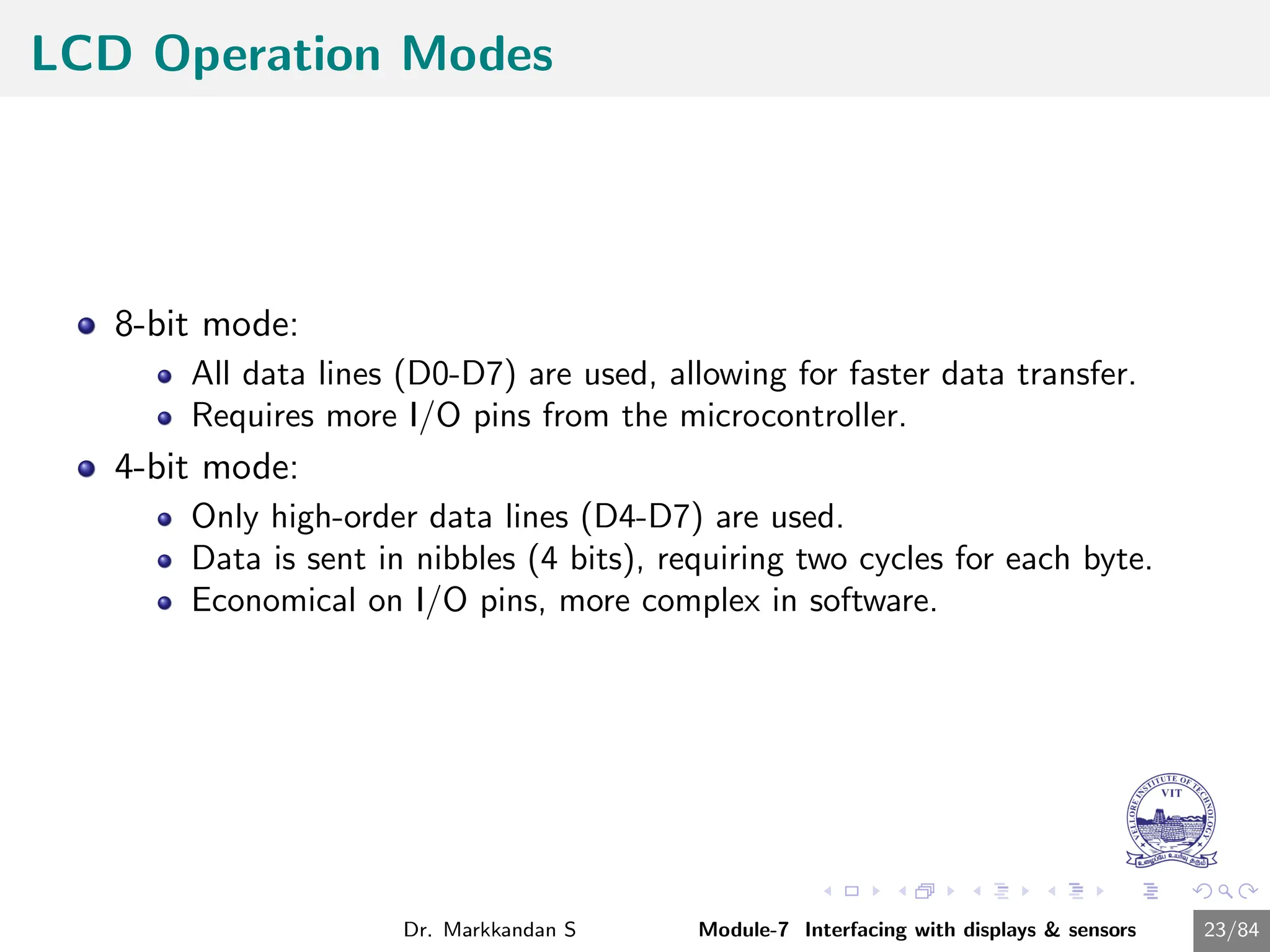 LCD Operation Modes

- 8-bit mode:
  - All data lines (D0-D7) are used, allowing for faster data transfer.
  - Requires more I/O pins from the microcontroller.
- 4-bit mode:
  - Only high-order data lines (D4-D7) are used.
  - Data is sent in nibbles (4 bits), requiring two cycles for each byte.
  - Economical on I/O pins, more complex in software.

VELLORE INSTITUTE OF TECHNOLOGY
VIT
உழைப்பே உயர்வு தரும்

Dr. Markkandan S Module-7 Interfacing with displays & sensors 23/84